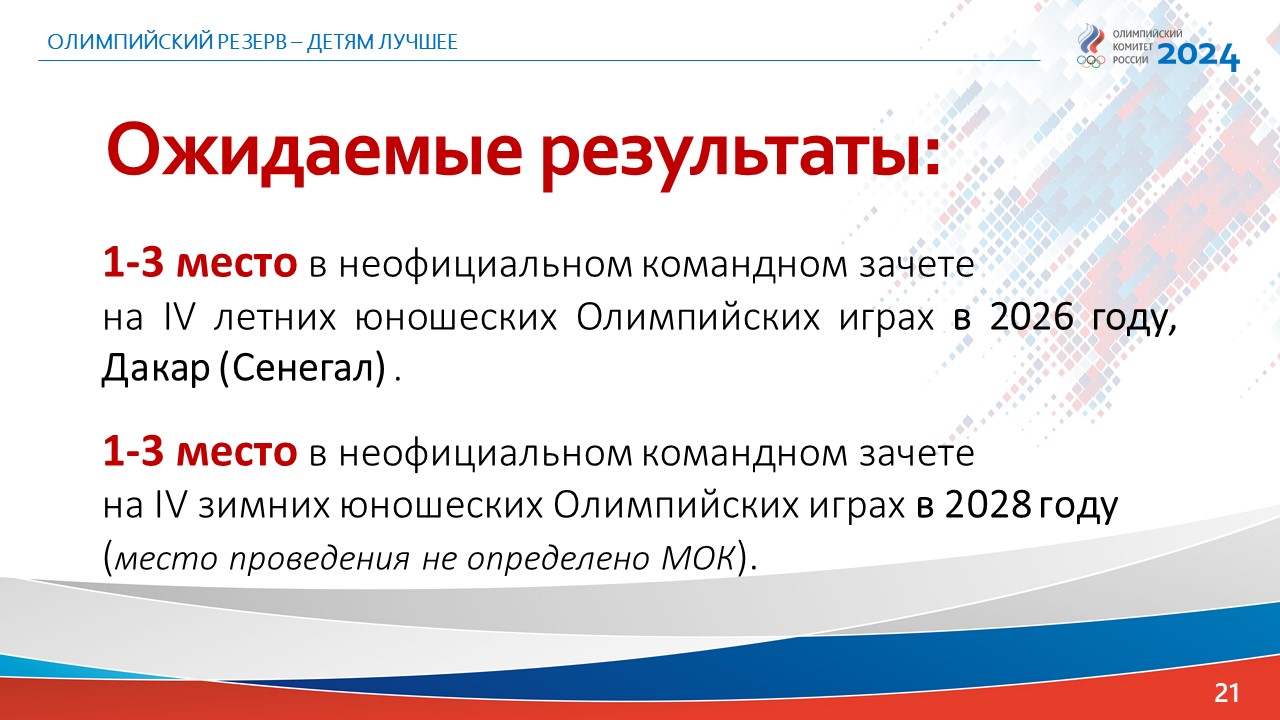 ОЛИМПИЙСКИЙ РЕЗЕРВ – ДЕТЯМ ЛУЧШЕЕ

ОЛИМПИЙСКИЙ КОМИТЕТ РОССИИ 2024

Ожидаемые результаты:

1-3 место в неофициальном командном зачете на IV летних юношеских Олимпийских играх в 2026 году, Дакар (Сенегал) .

1-3 место в неофициальном командном зачете на IV зимних юношеских Олимпийских играх в 2028 году (место проведения не определено МОК).

21